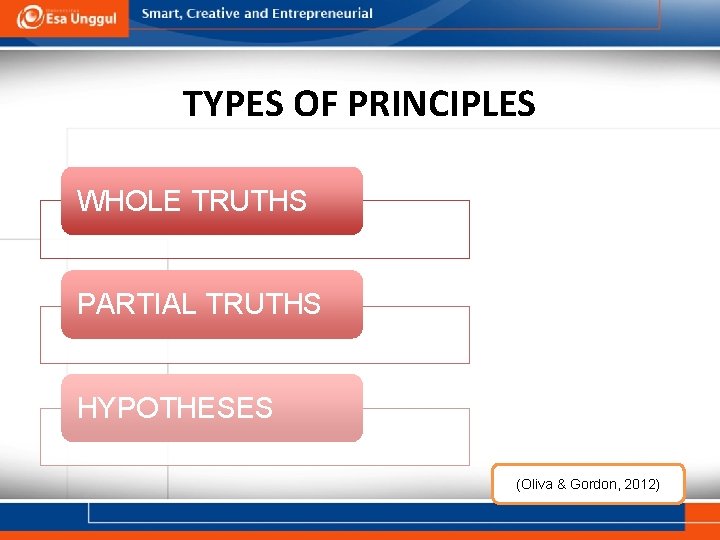 Esa Unggul

Smart, Creative and Entrepreneurial

TYPES OF PRINCIPLES

WHOLE TRUTHS

PARTIAL TRUTHS

HYPOTHESES

(Oliva & Gordon, 2012)